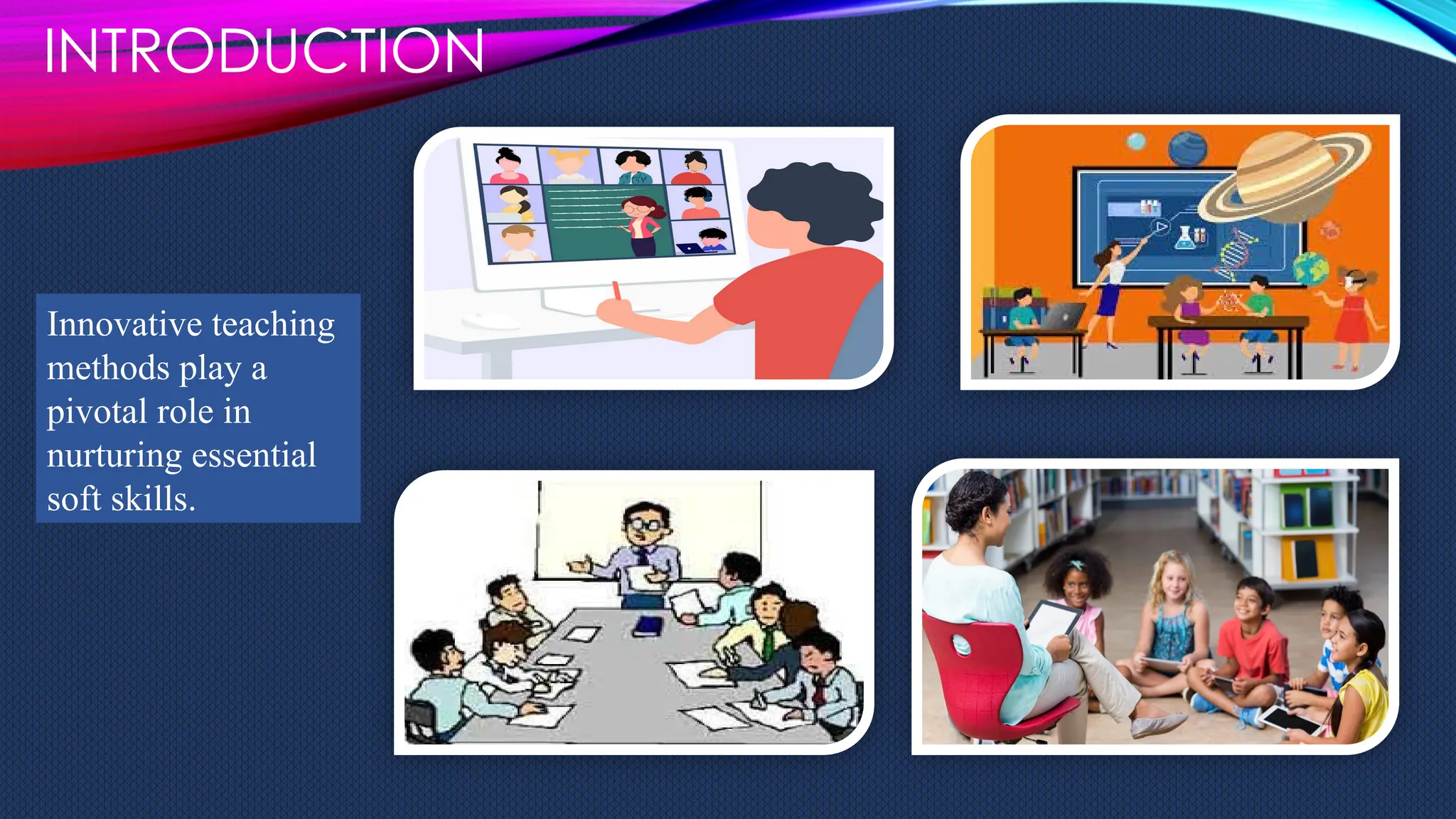 INTRODUCTION

Innovative teaching methods play a pivotal role in nurturing essential soft skills.